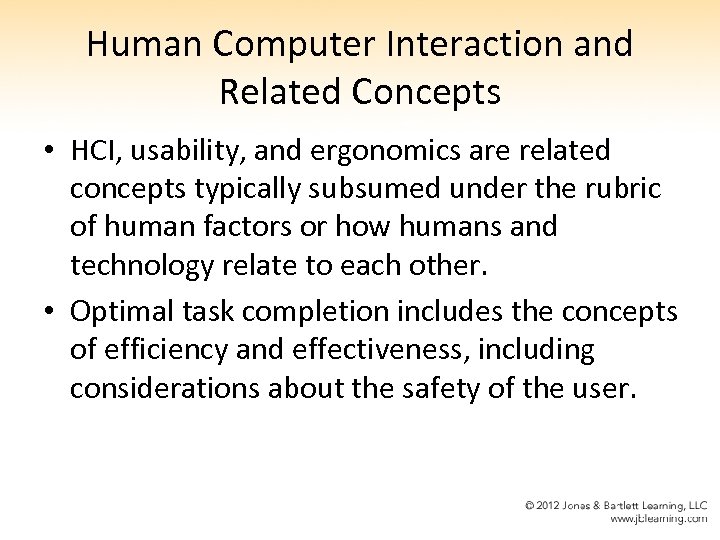 Human Computer Interaction and Related Concepts

• HCI, usability, and ergonomics are related concepts typically subsumed under the rubric of human factors or how humans and technology relate to each other.

• Optimal task completion includes the concepts of efficiency and effectiveness, including considerations about the safety of the user.

© 2012 Jones & Bartlett Learning, LLC
www.jblearning.com